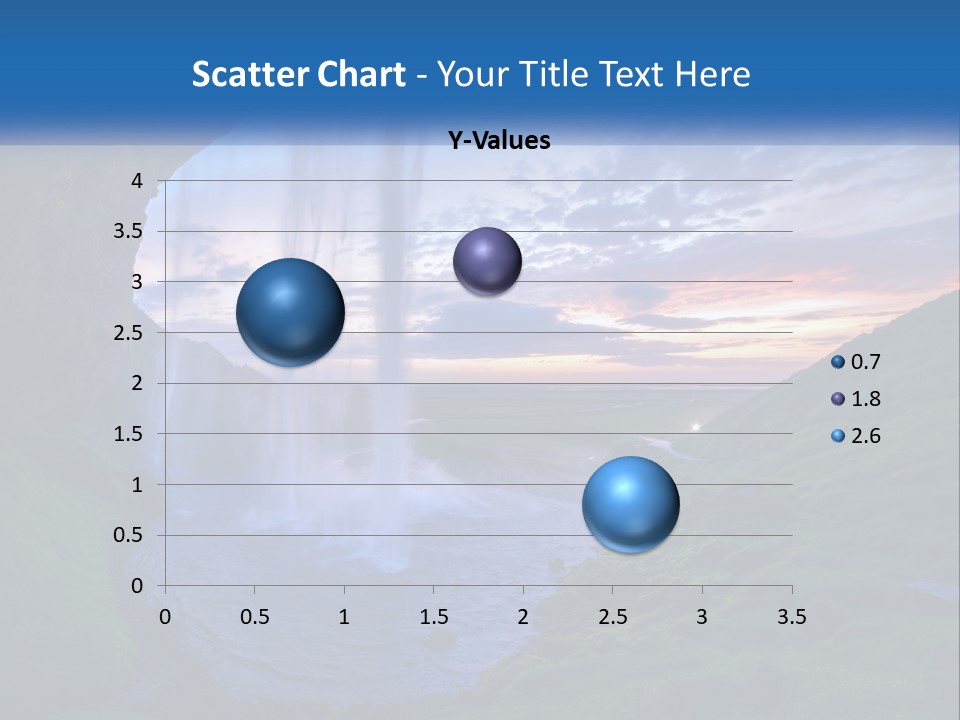 Scatter Chart - Your Title Text Here

Y-Values

4
3.5
3
2.5
2
1.5
1
0.5
0

0 0.5 1 1.5 2 2.5 3 3.5

0.7
1.8
2.6